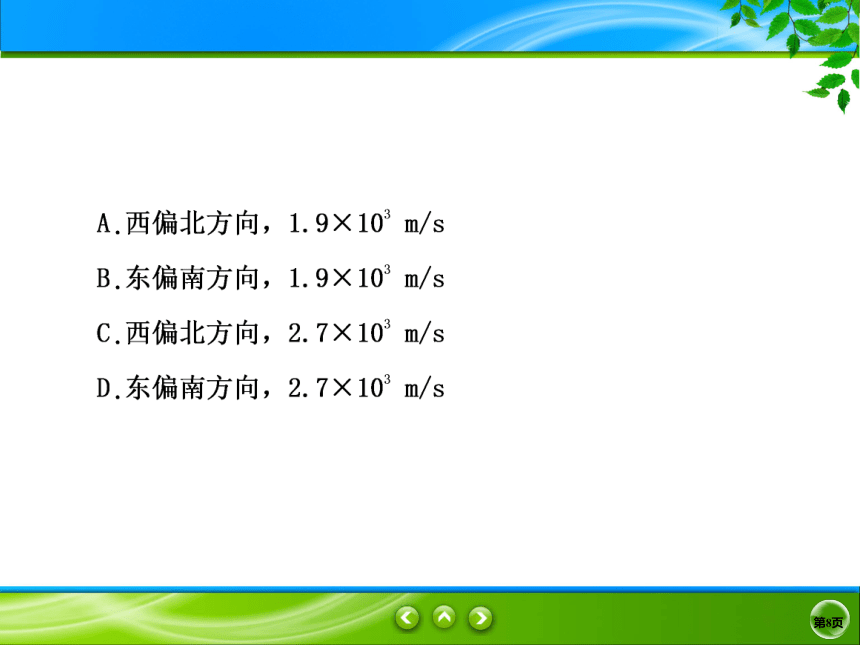 A.西偏北方向，$1.9\times10^3$ m/s

B.东偏南方向，$1.9\times10^3$ m/s

C.西偏北方向，$2.7\times10^3$ m/s

D.东偏南方向，$2.7\times10^3$ m/s

第8页